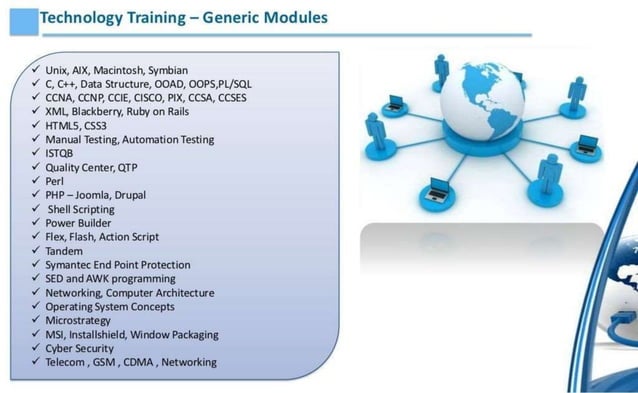 Technology Training – Generic Modules

✓ Unix, AIX, Macintosh, Symbian
✓ C, C++, Data Structure, OOAD, OOPS,PL/SQL
✓ CCNA, CCNP, CCIE, CISCO, PIX, CCSA, CCSES
✓ XML, Blackberry, Ruby on Rails
✓ HTML5, CSS3
✓ Manual Testing, Automation Testing
✓ ISTQB
✓ Quality Center, QTP
✓ Perl
✓ PHP – Joomla, Drupal
✓ Shell Scripting
✓ Power Builder
✓ Flex, Flash, Action Script
✓ Tandem
✓ Symantec End Point Protection
✓ SED and AWK programming
✓ Networking, Computer Architecture
✓ Operating System Concepts
✓ Microstrategy
✓ MSI, Installshield, Window Packaging
✓ Cyber Security
✓ Telecom , GSM , CDMA , Networking